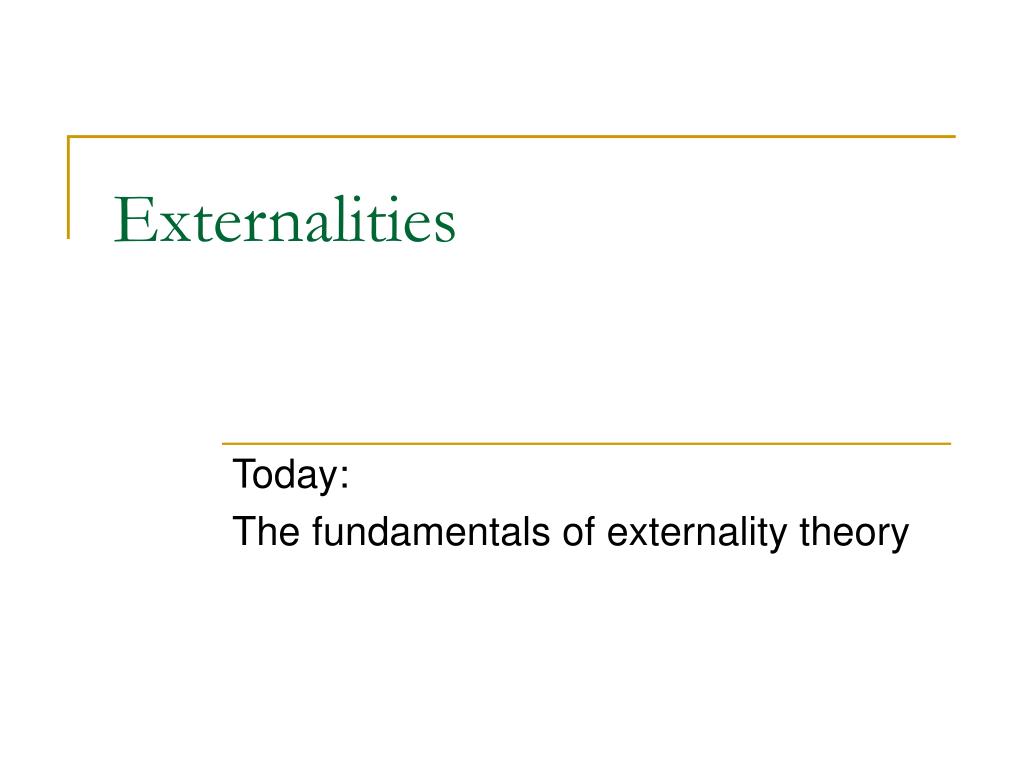 Externalities

Today:
The fundamentals of externality theory